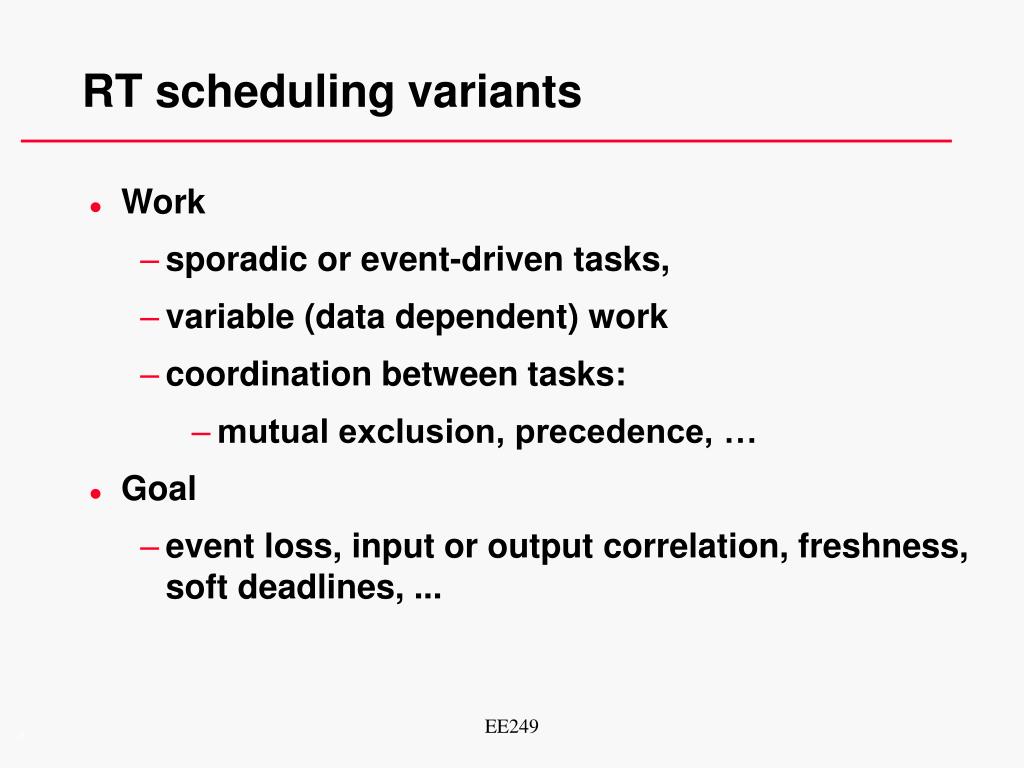 RT scheduling variants

- Work
  – sporadic or event-driven tasks,
  – variable (data dependent) work
  – coordination between tasks:
    – mutual exclusion, precedence, …
- Goal
  – event loss, input or output correlation, freshness, soft deadlines, ...

EE249